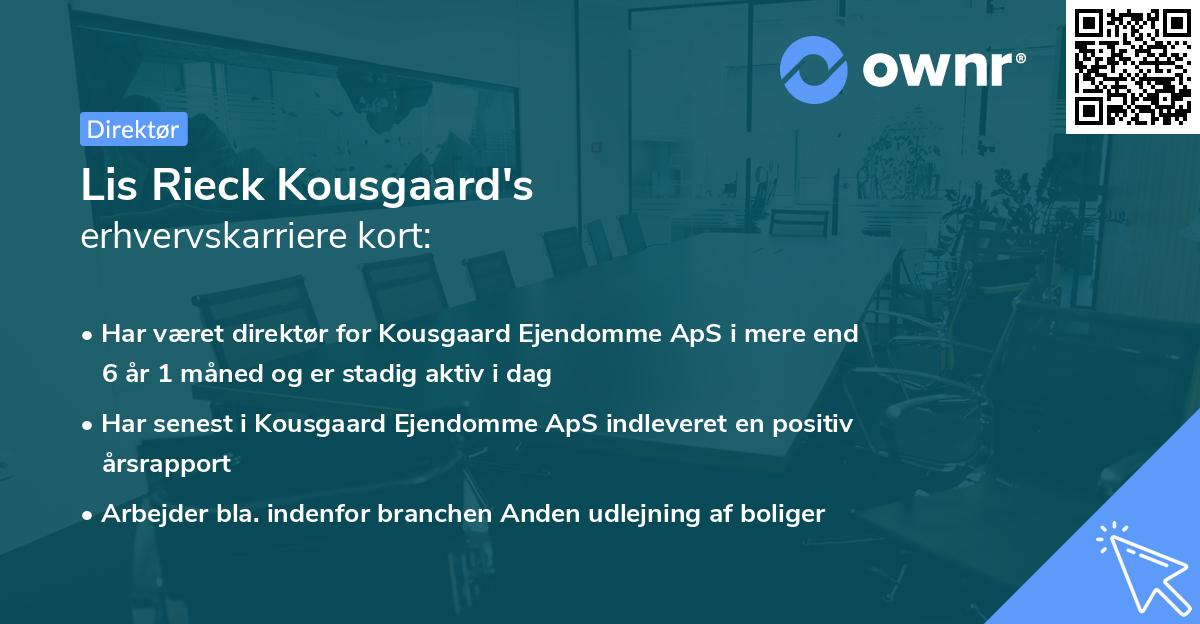 ownr®

Direktør

Lis Rieck Kousgaard's
erhvervskarriere kort:

• Har været direktør for Kousgaard Ejendomme ApS i mere end 6 år 1 måned og er stadig aktiv i dag

• Har senest i Kousgaard Ejendomme ApS indleveret en positiv årsrapport

• Arbejder bla. indenfor branchen Anden udlejning af boliger